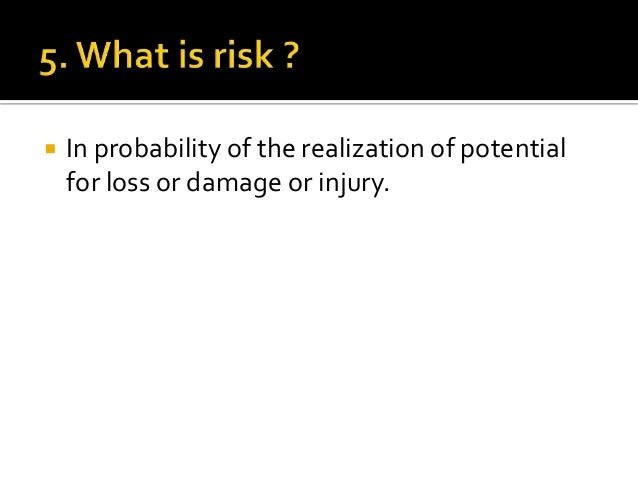 5. What is risk ?

In probability of the realization of potential for loss or damage or injury.